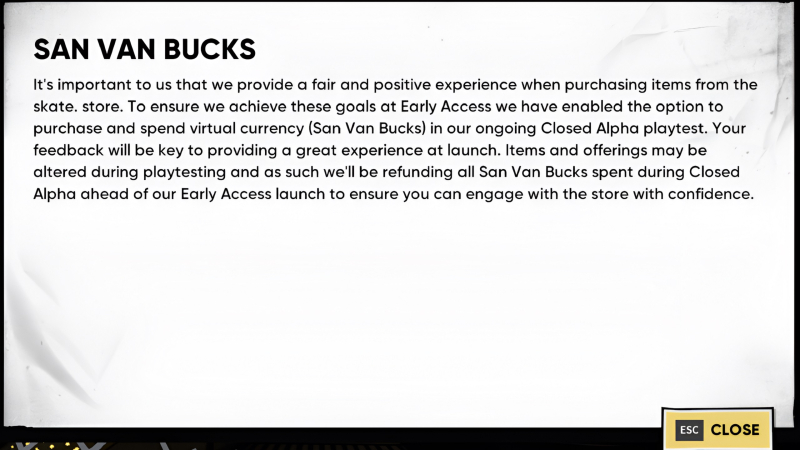 SAN VAN BUCKS

It's important to us that we provide a fair and positive experience when purchasing items from the skate. store. To ensure we achieve these goals at Early Access we have enabled the option to purchase and spend virtual currency (San Van Bucks) in our ongoing Closed Alpha playtest. Your feedback will be key to providing a great experience at launch. Items and offerings may be altered during playtesting and as such we'll be refunding all San Van Bucks spent during Closed Alpha ahead of our Early Access launch to ensure you can engage with the store with confidence.

ESC CLOSE